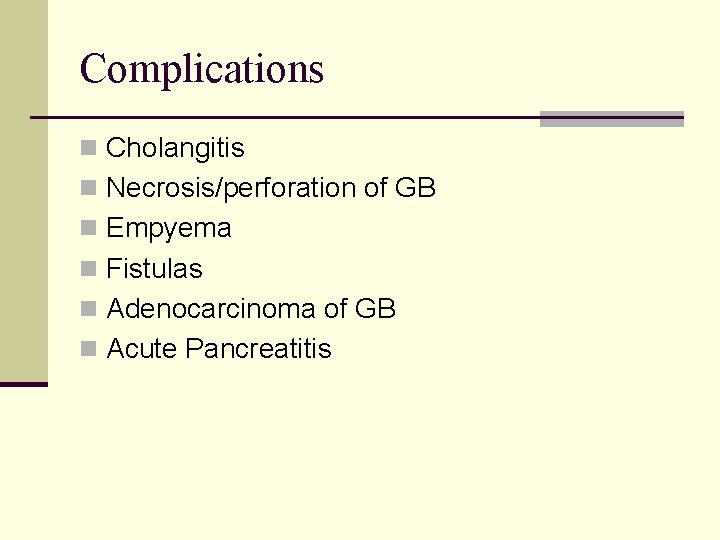 Complications

- Cholangitis
- Necrosis/perforation of GB
- Empyema
- Fistulas
- Adenocarcinoma of GB
- Acute Pancreatitis